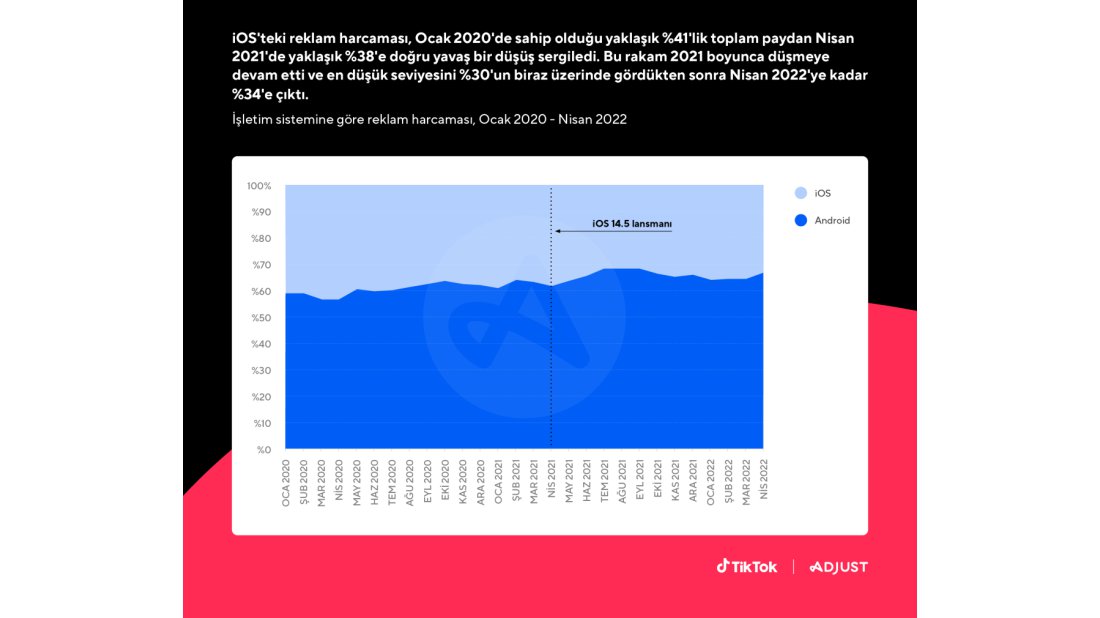 iOS'teki reklam harcaması, Ocak 2020'de sahip olduğu yaklaşık %41'lik toplam paydan Nisan 2021'de yaklaşık %38'e doğru yavaş bir düşüş sergiledi. Bu rakam 2021 boyunca düşmeye devam etti ve en düşük seviyesini %30'un biraz üzerinde gördükten sonra Nisan 2022'ye kadar %34'e çıktı.

İşletim sistemine göre reklam harcaması, Ocak 2020 - Nisan 2022

100%
%90
%80
%70
%60
%50
%40
%30
%20
%10
%0

iOS 14.5 lansmanı

iOS
Android

OCA 2020
ŞUB 2020
MAR 2020
NİS 2020
MAY 2020
HAZ 2020
TEM 2020
AĞU 2020
EYL 2020
EKİ 2020
KAS 2020
ARA 2020
OCA 2021
ŞUB 2021
MAR 2021
NİS 2021
MAY 2021
HAZ 2021
TEM 2021
AĞU 2021
EYL 2021
EKİ 2021
KAS 2021
ARA 2021
OCA 2022
ŞUB 2022
MAR 2022
NİS 2022

TikTok | ADJUST